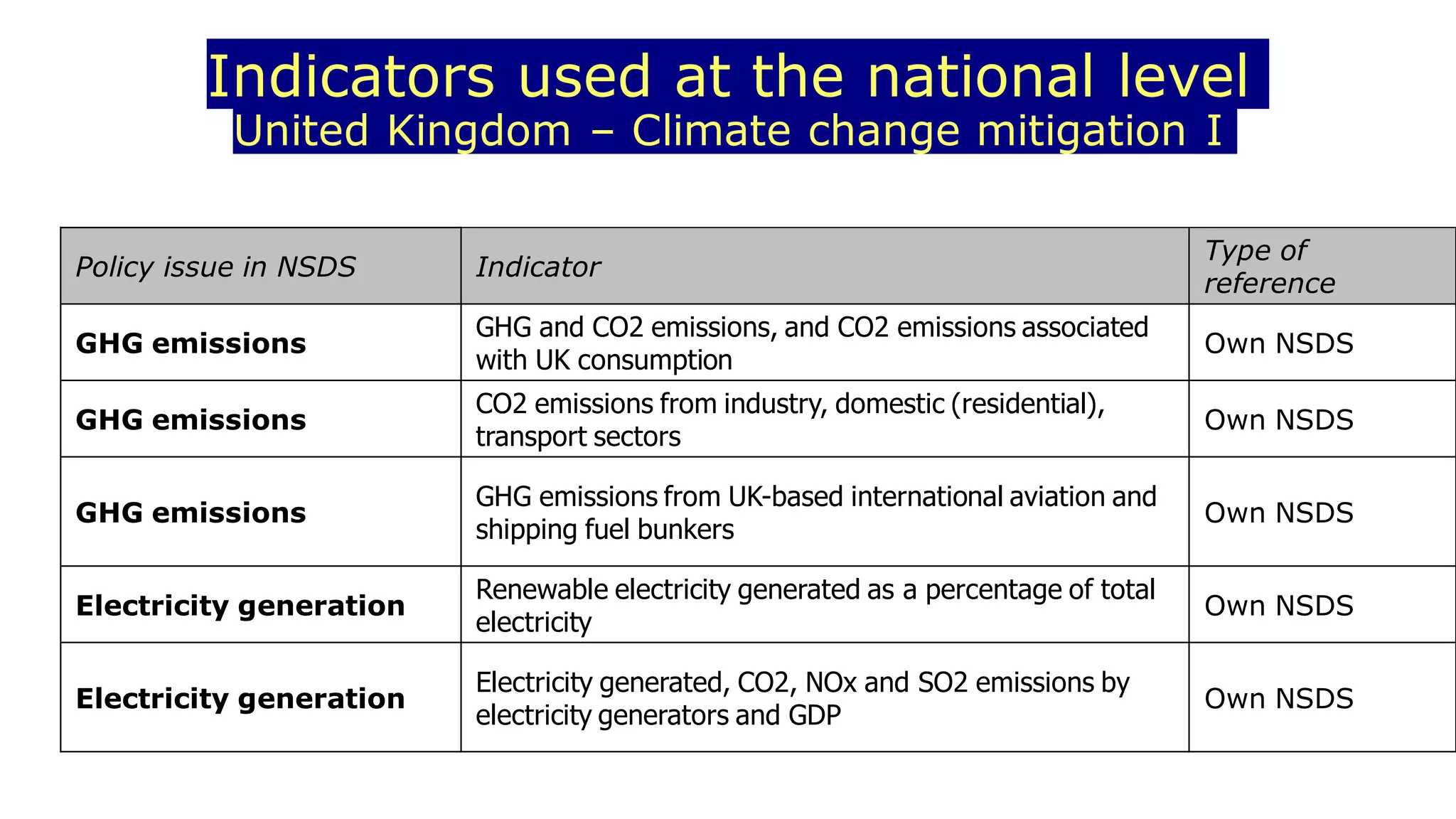 Indicators used at the national level
United Kingdom – Climate change mitigation I

| Policy issue in NSDS | Indicator | Type of reference |
|---|---|---|
| GHG emissions | GHG and CO2 emissions, and CO2 emissions associated with UK consumption | Own NSDS |
| GHG emissions | CO2 emissions from industry, domestic (residential), transport sectors | Own NSDS |
| GHG emissions | GHG emissions from UK-based international aviation and shipping fuel bunkers | Own NSDS |
| Electricity generation | Renewable electricity generated as a percentage of total electricity | Own NSDS |
| Electricity generation | Electricity generated, CO2, NOx and SO2 emissions by electricity generators and GDP | Own NSDS |